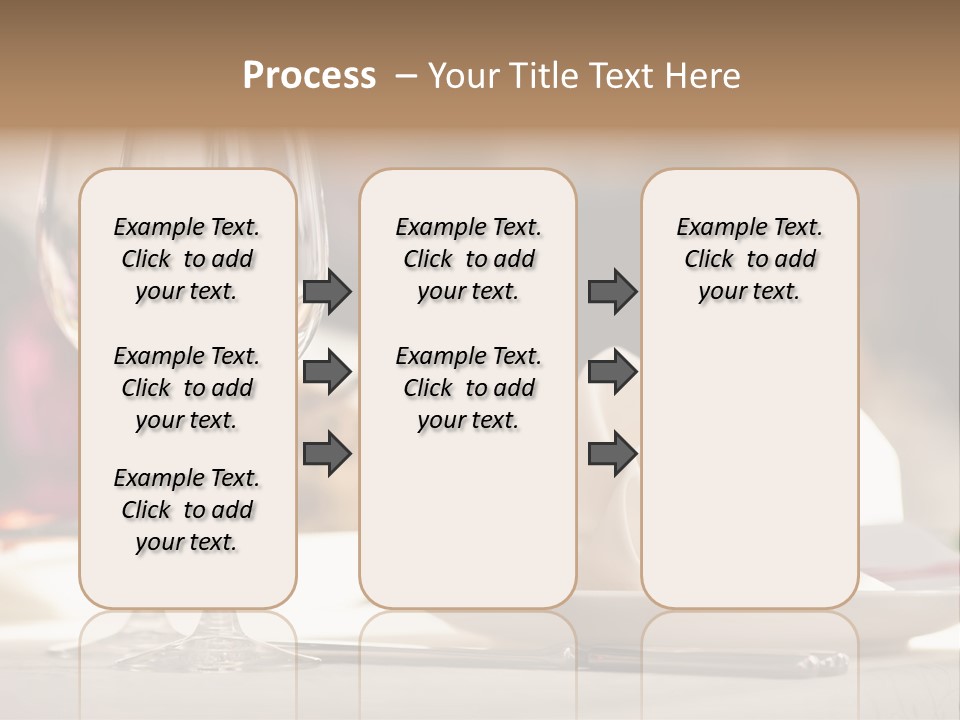 Process – Your Title Text Here

Example Text. Click to add your text.

Example Text. Click to add your text.

Example Text. Click to add your text.

Example Text. Click to add your text.

Example Text. Click to add your text.

Example Text. Click to add your text.